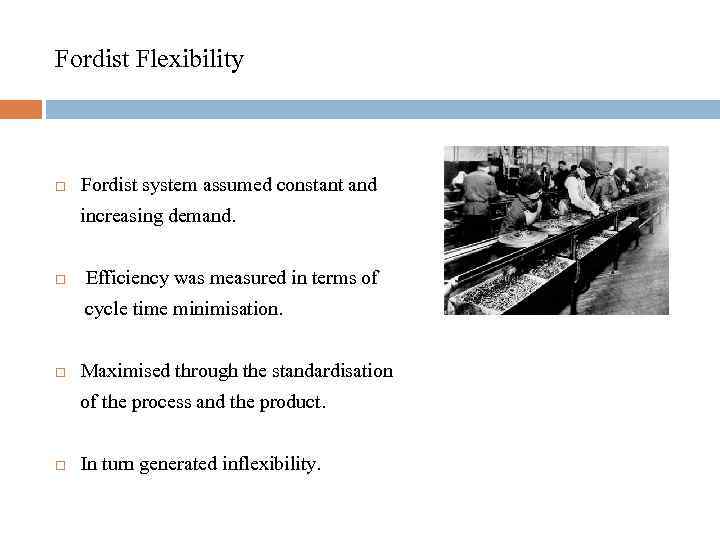 Fordist Flexibility

□ Fordist system assumed constant and increasing demand.

□ Efficiency was measured in terms of cycle time minimisation.

□ Maximised through the standardisation of the process and the product.

□ In turn generated inflexibility.